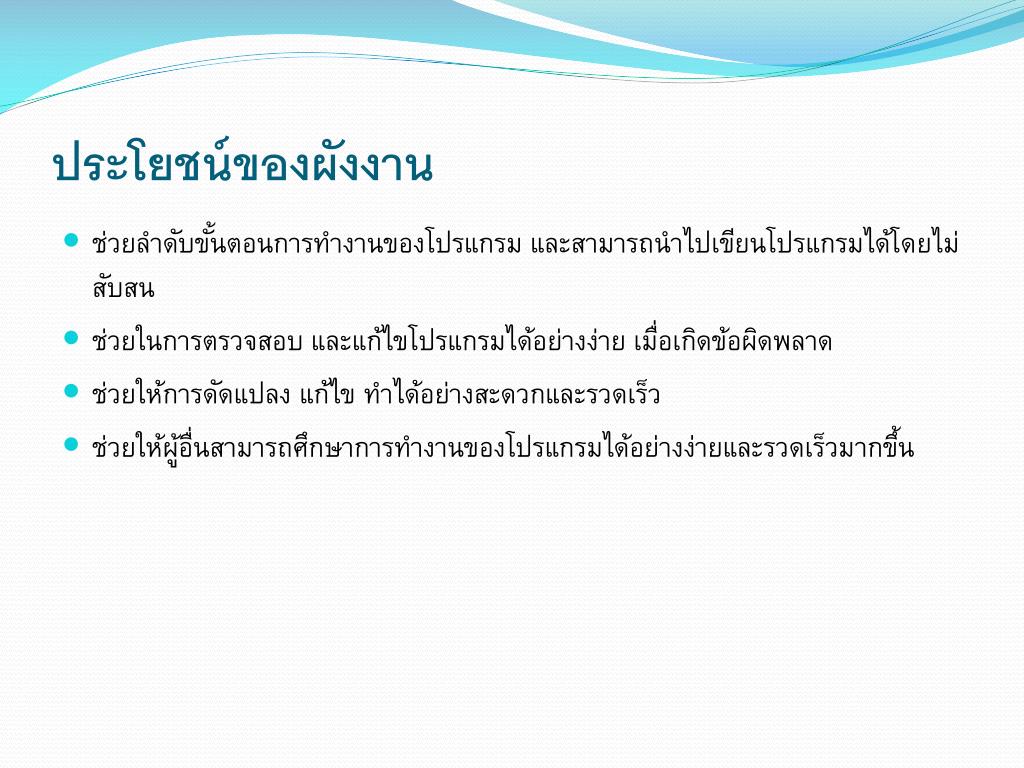 ประโยชน์ของผังงาน

- ช่วยลำดับขั้นตอนการทำงานของโปรแกรม และสามารถนำไปเขียนโปรแกรมได้โดยไม่สับสน
- ช่วยในการตรวจสอบ และแก้ไขโปรแกรมได้อย่างง่าย เมื่อเกิดข้อผิดพลาด
- ช่วยให้การดัดแปลง แก้ไข ทำได้อย่างสะดวกและรวดเร็ว
- ช่วยให้ผู้อื่นสามารถศึกษาการทำงานของโปรแกรมได้อย่างง่ายและรวดเร็วมากขึ้น